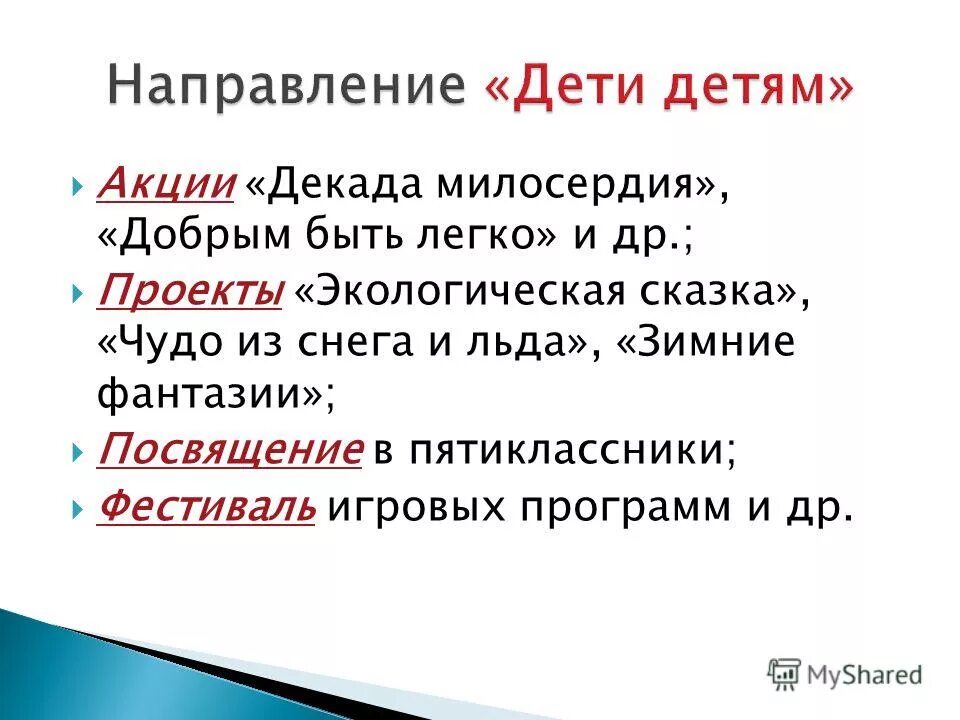 Направление «Дети детям»

Акции «Декада милосердия», «Добрым быть легко» и др.;

Проекты «Экологическая сказка», «Чудо из снега и льда», «Зимние фантазии»;

Посвящение в пятиклассники;

Фестиваль игровых программ и др.

MyShared